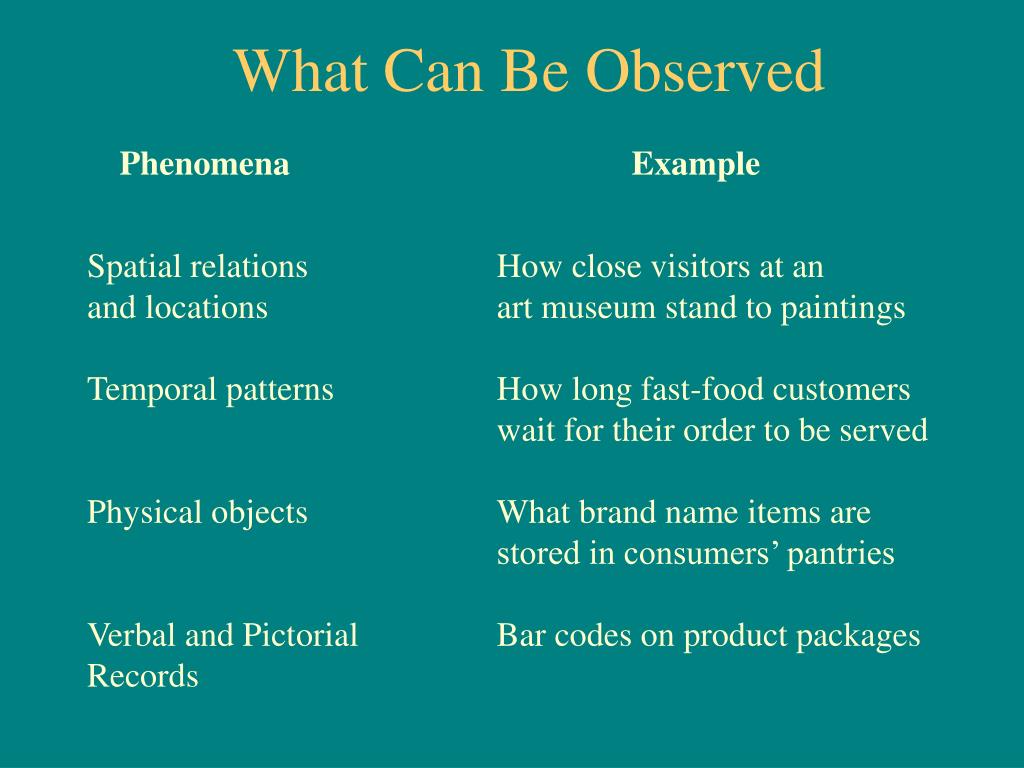 What Can Be Observed

| Phenomena | Example |
|---|---|
| Spatial relations and locations | How close visitors at an art museum stand to paintings |
| Temporal patterns | How long fast-food customers wait for their order to be served |
| Physical objects | What brand name items are stored in consumers' pantries |
| Verbal and Pictorial Records | Bar codes on product packages |